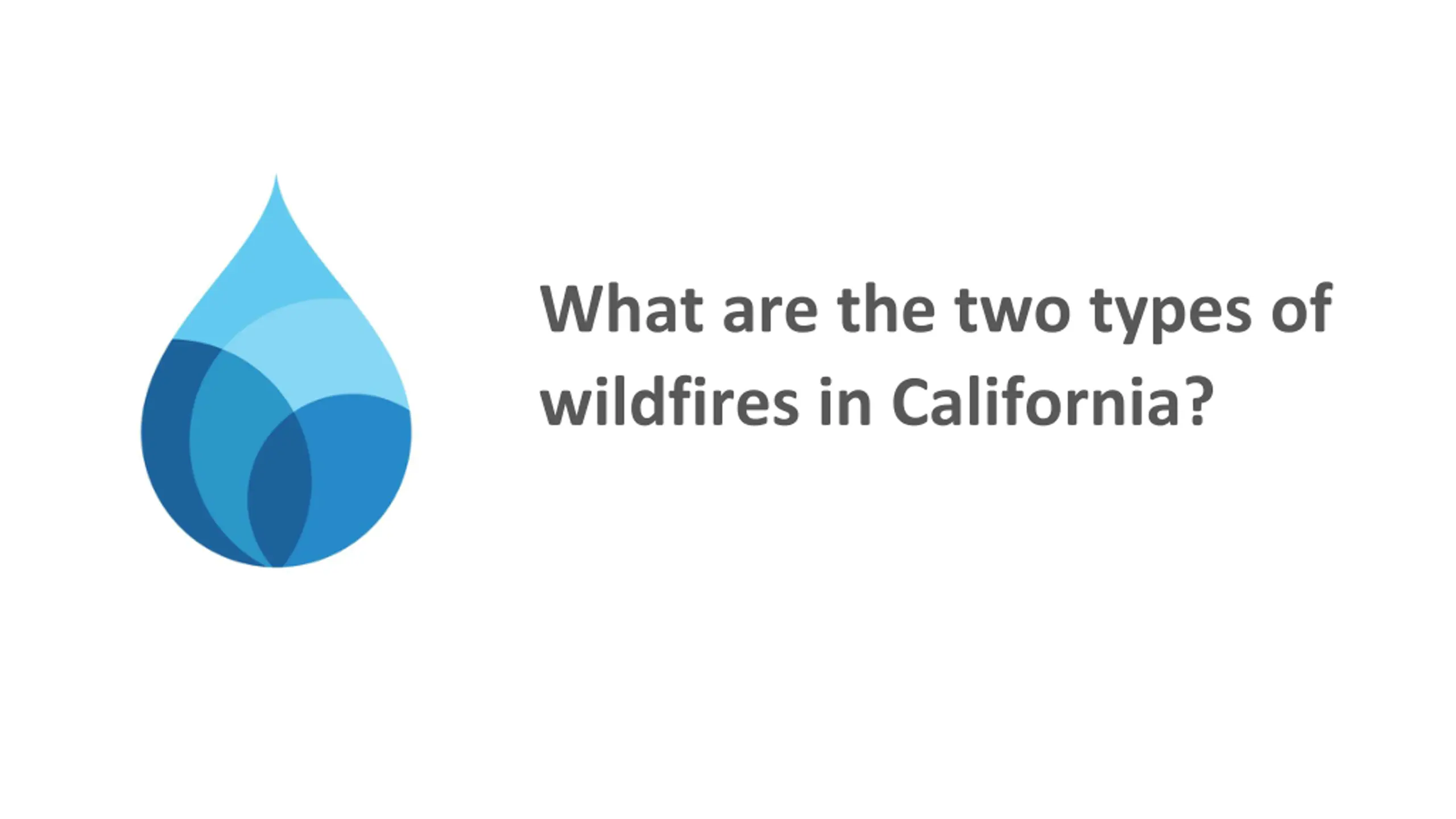 What are the two types of wildfires in California?